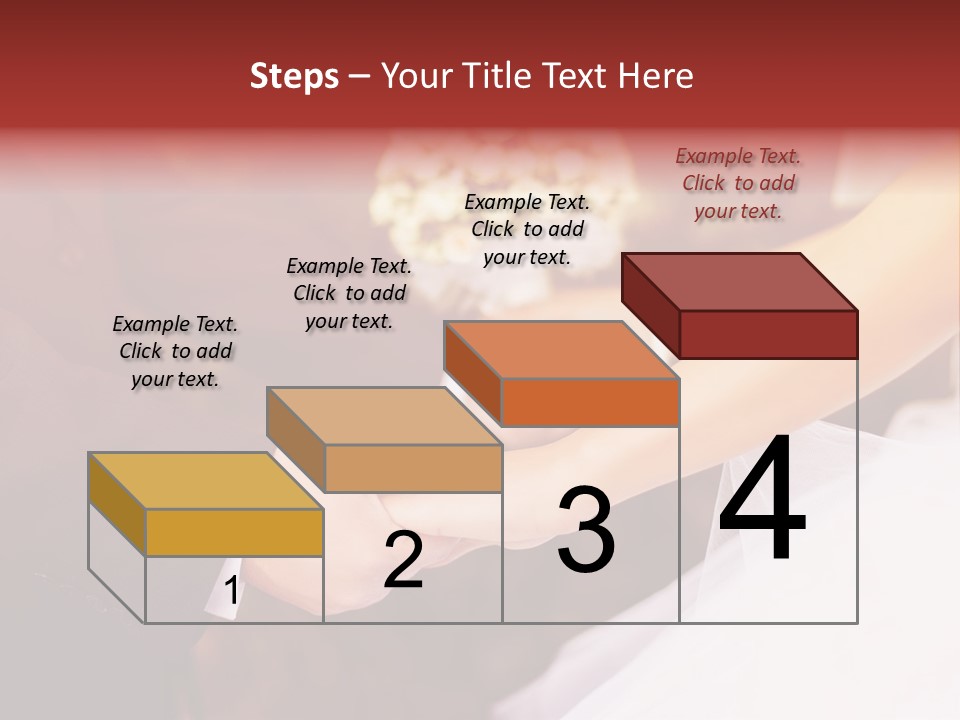 Steps – Your Title Text Here

Example Text. Click to add your text.

Example Text. Click to add your text.

Example Text. Click to add your text.

Example Text. Click to add your text.

1

2

3

4